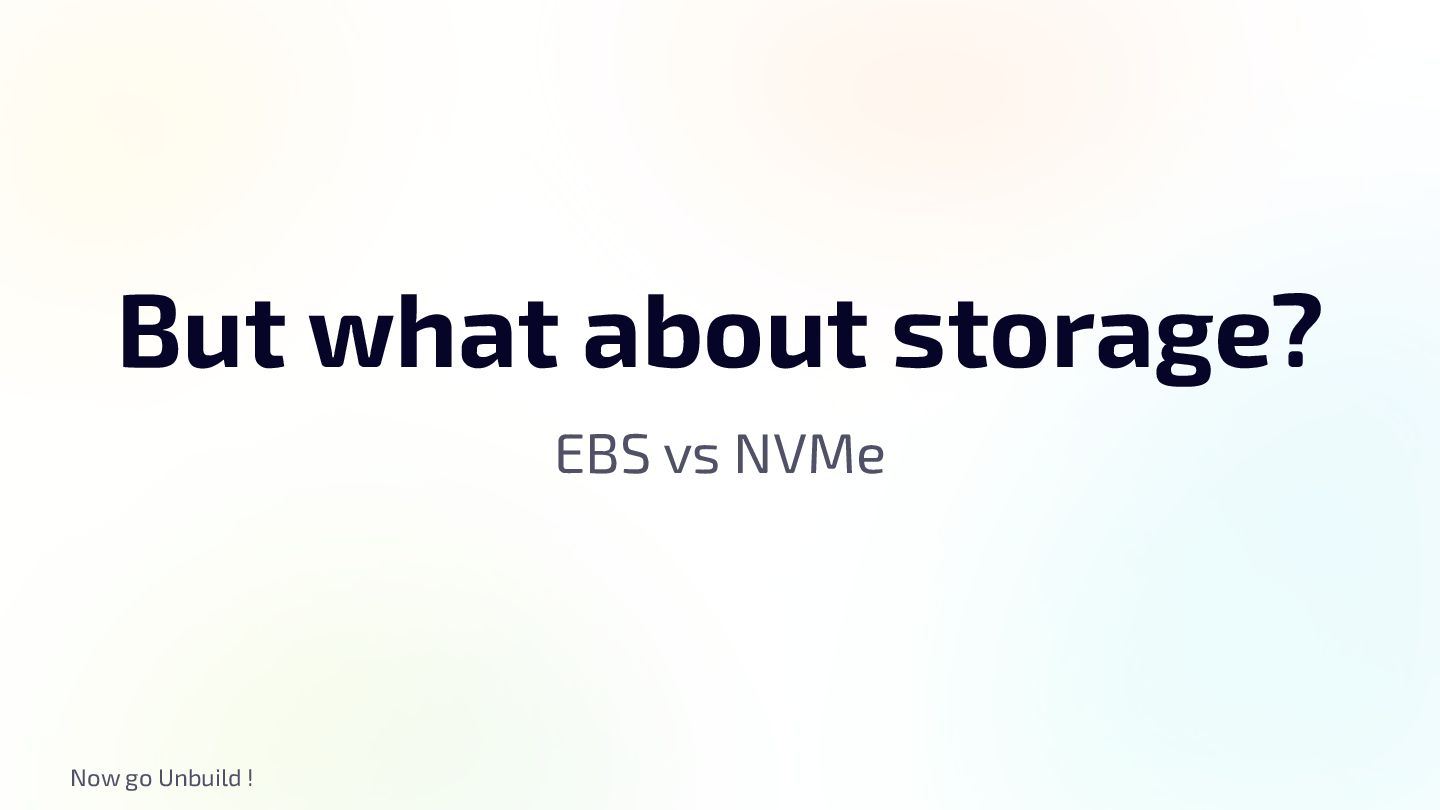 But what about storage?

EBS vs NVMe

Now go Unbuild !